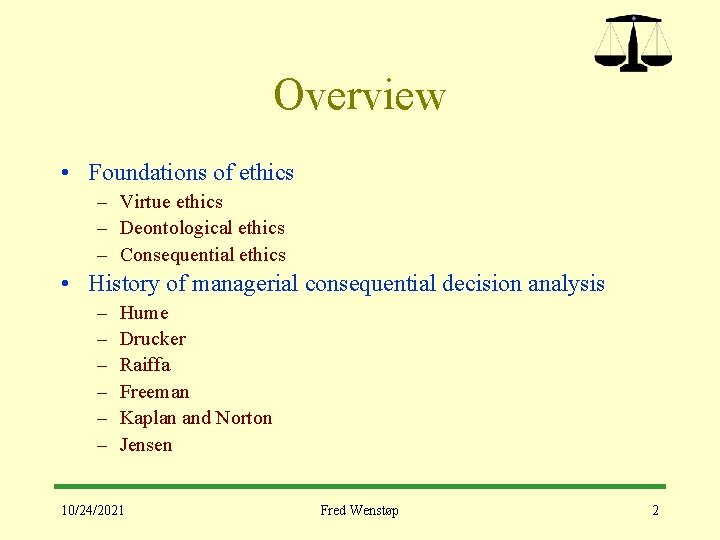 Overview

• Foundations of ethics
– Virtue ethics
– Deontological ethics
– Consequential ethics
• History of managerial consequential decision analysis
– Hume
– Drucker
– Raiffa
– Freeman
– Kaplan and Norton
– Jensen

10/24/2021
Fred Wenstøp
2